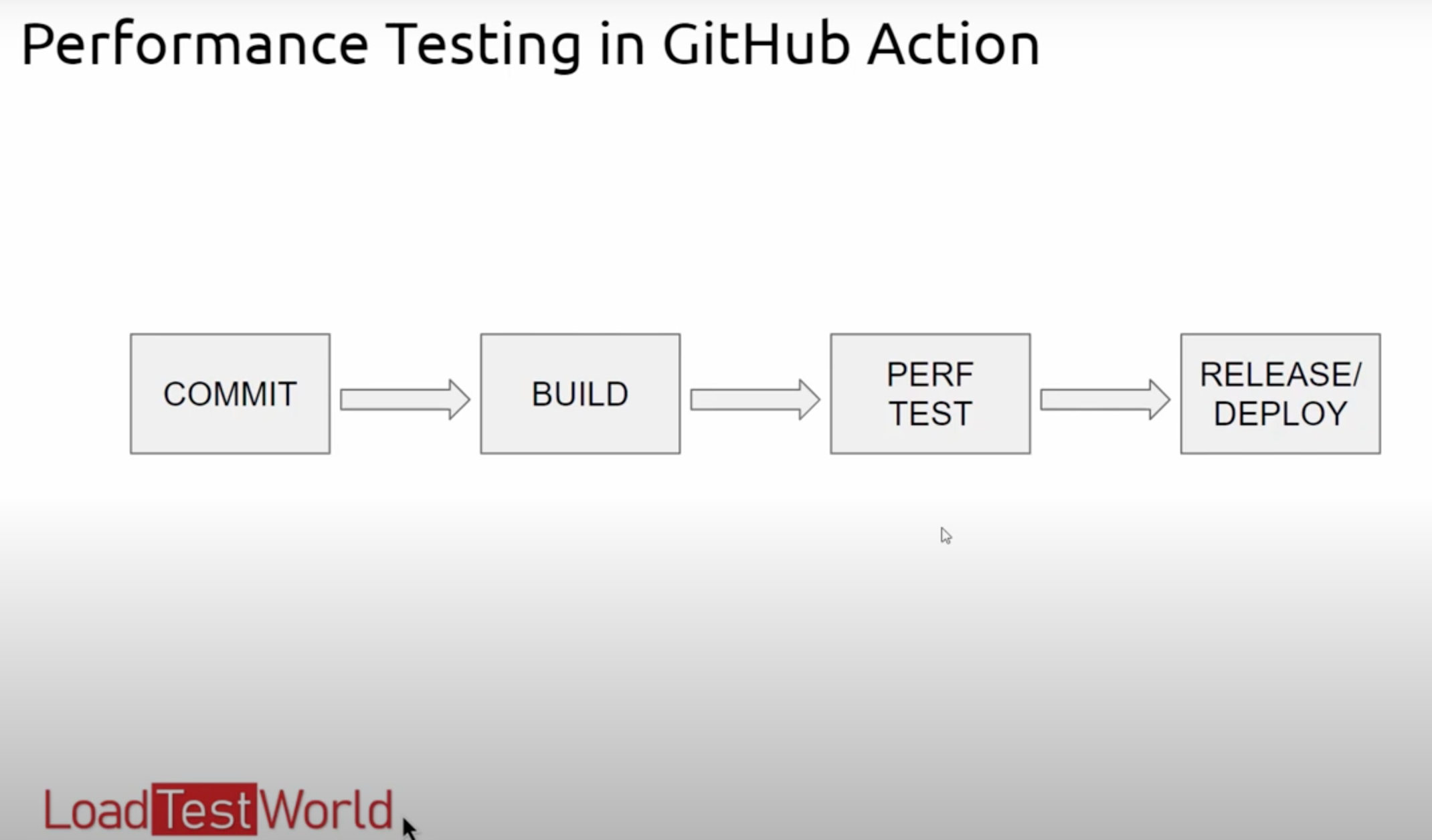 Performance Testing in GitHub Action

COMMIT

BUILD

PERF TEST

RELEASE/ DEPLOY

LoadTestWorld